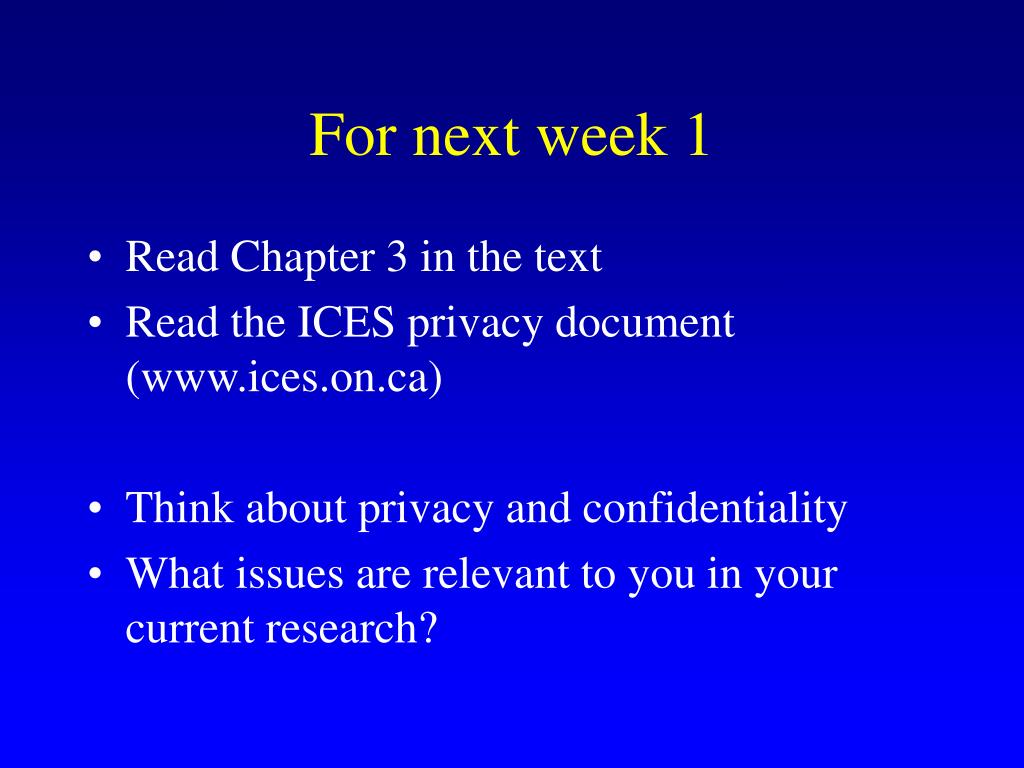 For next week 1

• Read Chapter 3 in the text
• Read the ICES privacy document (www.ices.on.ca)

• Think about privacy and confidentiality
• What issues are relevant to you in your current research?